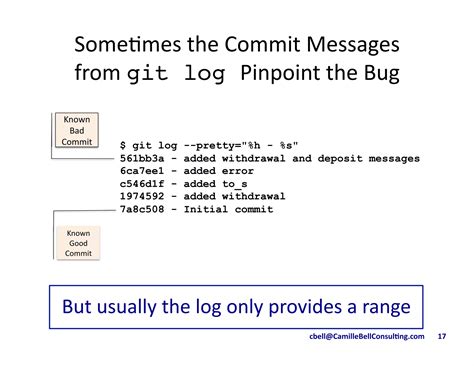 Sometimes the Commit Messages from git log Pinpoint the Bug

Known Bad Commit

$ git log --pretty="%h - %s"
561bb3a - added withdrawal and deposit messages
6ca7ee1 - added error
c546d1f - added to_s
1974592 - added withdrawal
7a8c508 - Initial commit

Known Good Commit

But usually the log only provides a range

cbell@CamilleBellConsulting.com 17